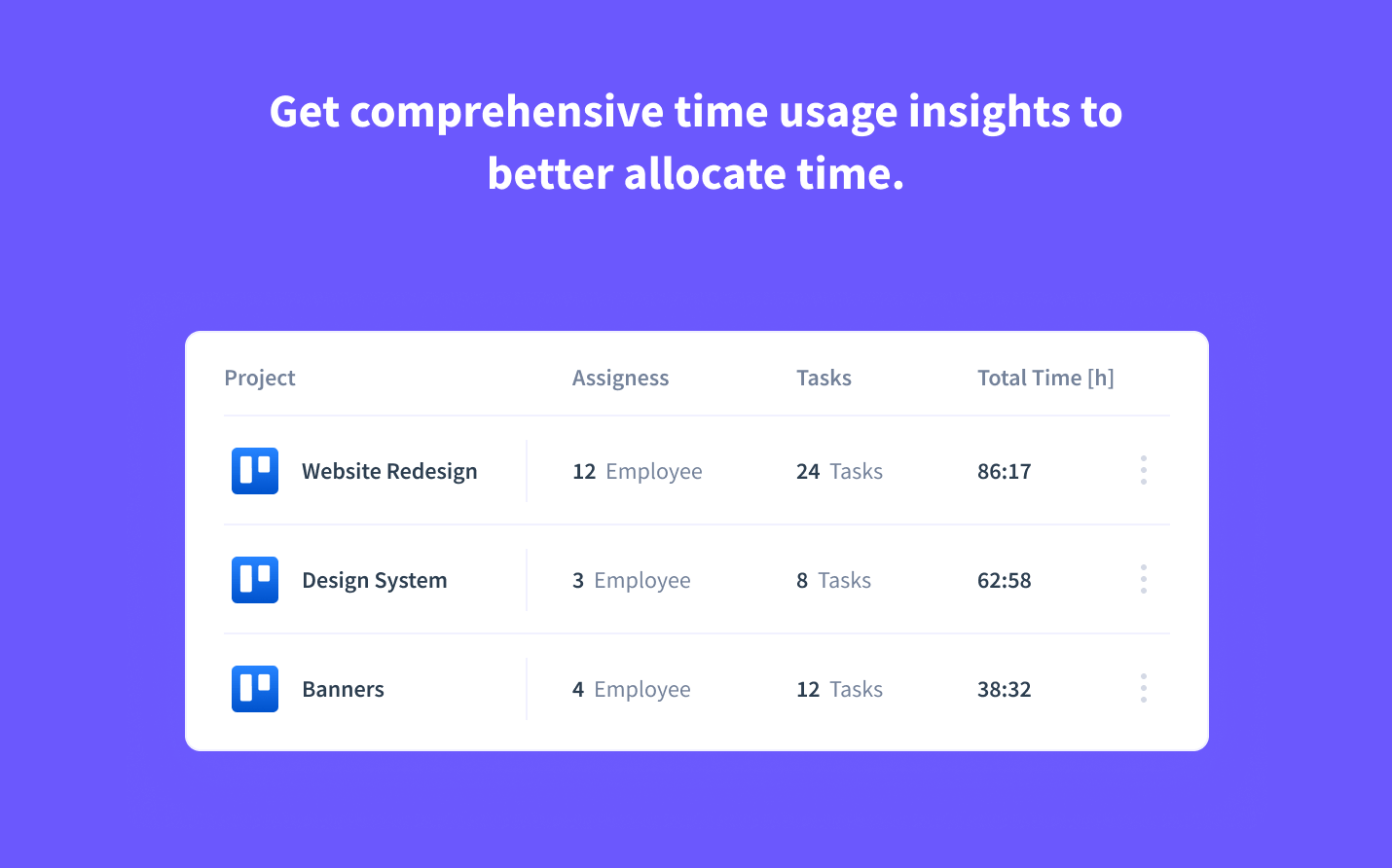 Get comprehensive time usage insights to better allocate time.

| Project | Assigness | Tasks | Total Time [h] |
|---|---|---|---|
| Website Redesign | 12 Employee | 24 Tasks | 86:17 |
| Design System | 3 Employee | 8 Tasks | 62:58 |
| Banners | 4 Employee | 12 Tasks | 38:32 |